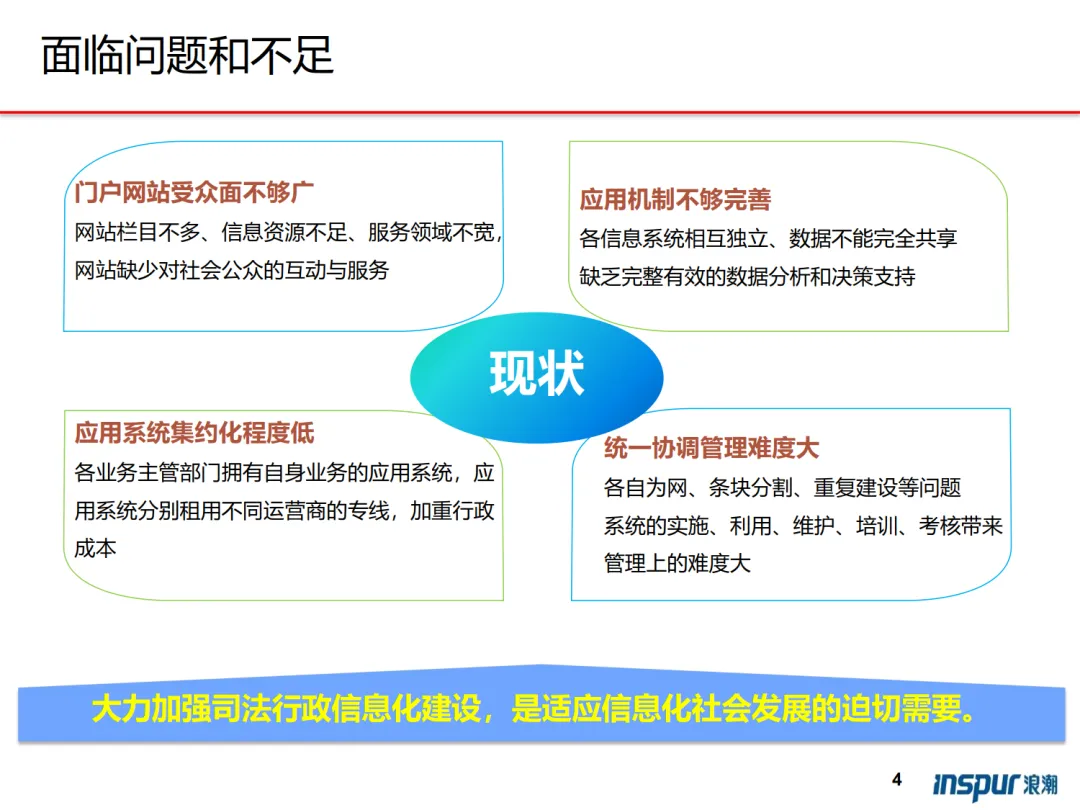 面临问题和不足

门户网站受众面不够广

网站栏目不多、信息资源不足、服务领域不宽，网站缺少对社会公众的互动与服务

应用机制不够完善

各信息系统相互独立、数据不能完全共享

缺乏完整有效的数据分析和决策支持

现状

应用系统集约化程度低

各业务主管部门拥有自身业务的应用系统，应用系统分别租用不同运营商的专线，加重行政成本

统一协调管理难度大

各自为网、条块分割、重复建设等问题

系统的实施、利用、维护、培训、考核带来管理上的难度大

大力加强司法行政信息化建设，是适应信息化社会发展的迫切需要。

4

inspur 浪潮